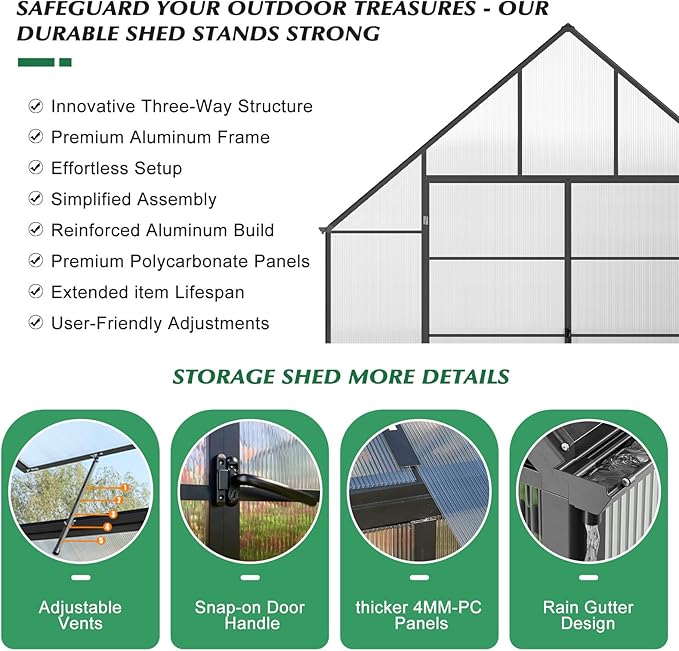 SAFEGUARD YOUR OUTDOOR TREASURES - OUR DURABLE SHED STANDS STRONG

Innovative Three-Way Structure
Premium Aluminum Frame
Effortless Setup
Simplified Assembly
Reinforced Aluminum Build
Premium Polycarbonate Panels
Extended item Lifespan
User-Friendly Adjustments

STORAGE SHED MORE DETAILS

1
2
3
4
5

Adjustable Vents

Snap-on Door Handle

thicker 4MM-PC Panels

Rain Gutter Design